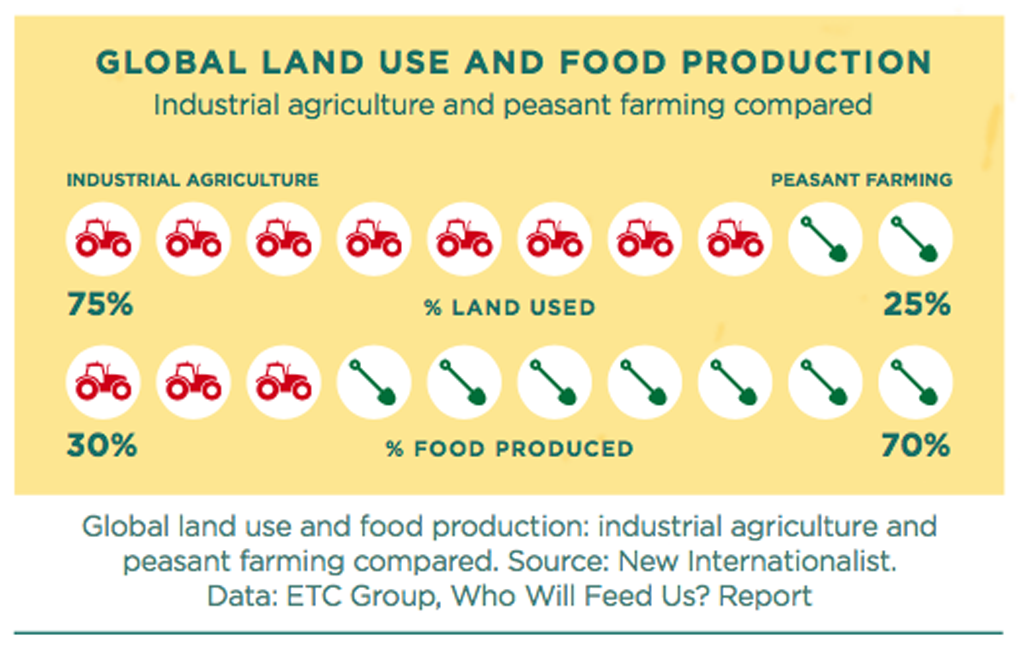 GLOBAL LAND USE AND FOOD PRODUCTION
Industrial agriculture and peasant farming compared

INDUSTRIAL AGRICULTURE

PEASANT FARMING

75%

% LAND USED

25%

30%

% FOOD PRODUCED

70%

Global land use and food production: industrial agriculture and peasant farming compared. Source: New Internationalist. Data: ETC Group, Who Will Feed Us? Report